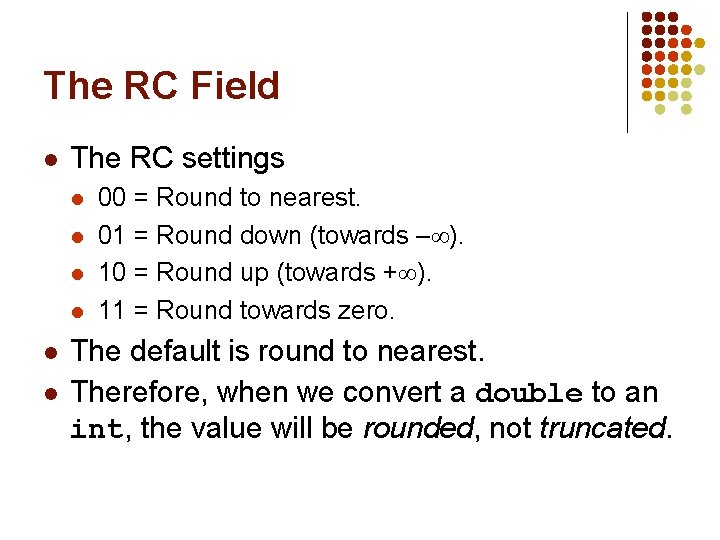 The RC Field

- The RC settings
  - 00 = Round to nearest.
  - 01 = Round down (towards $-\infty$).
  - 10 = Round up (towards $+\infty$).
  - 11 = Round towards zero.
- The default is round to nearest.
- Therefore, when we convert a double to an int, the value will be rounded, not truncated.